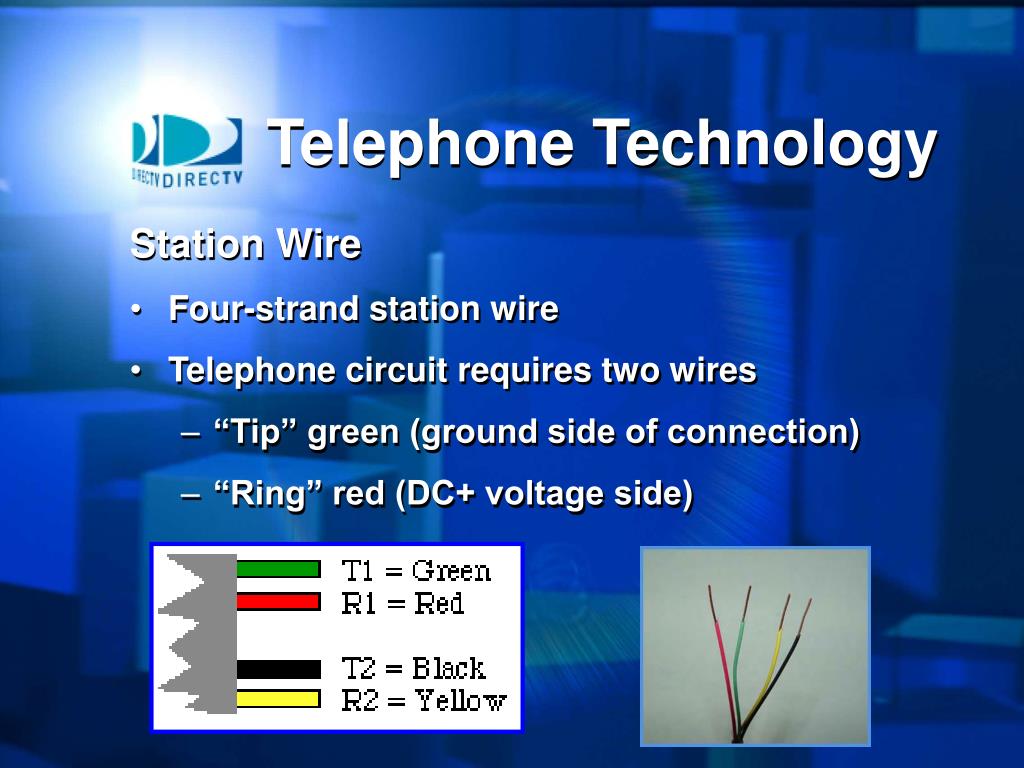 DIRECTV DIRECTV

Telephone Technology

Station Wire

• Four-strand station wire

• Telephone circuit requires two wires

– “Tip” green (ground side of connection)

– “Ring” red (DC+ voltage side)

T1 = Green
R1 = Red
T2 = Black
R2 = Yellow